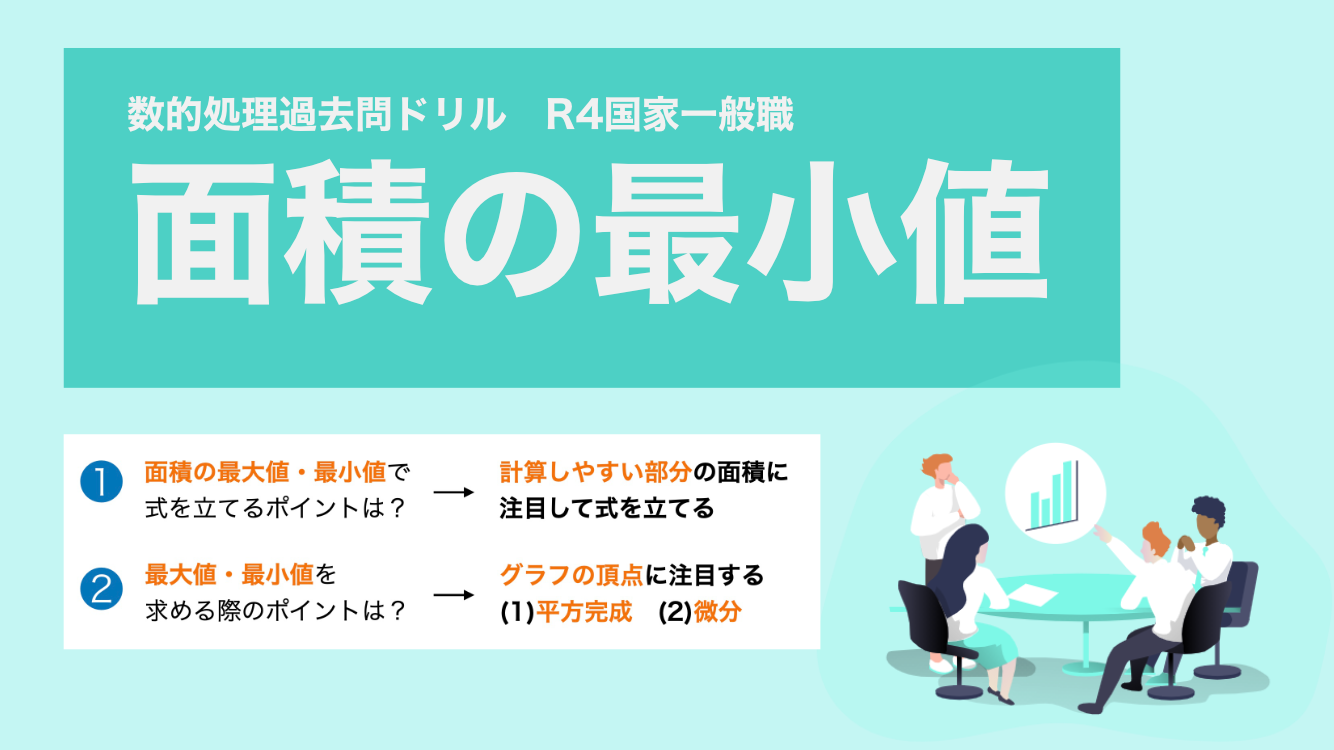 数的処理過去問ドリル　R4国家一般職

面積の最小値

1 面積の最大値・最小値で式を立てるポイントは？ → 計算しやすい部分の面積に注目して式を立てる

2 最大値・最小値を求める際のポイントは？ → グラフの頂点に注目する (1)平方完成　(2)微分